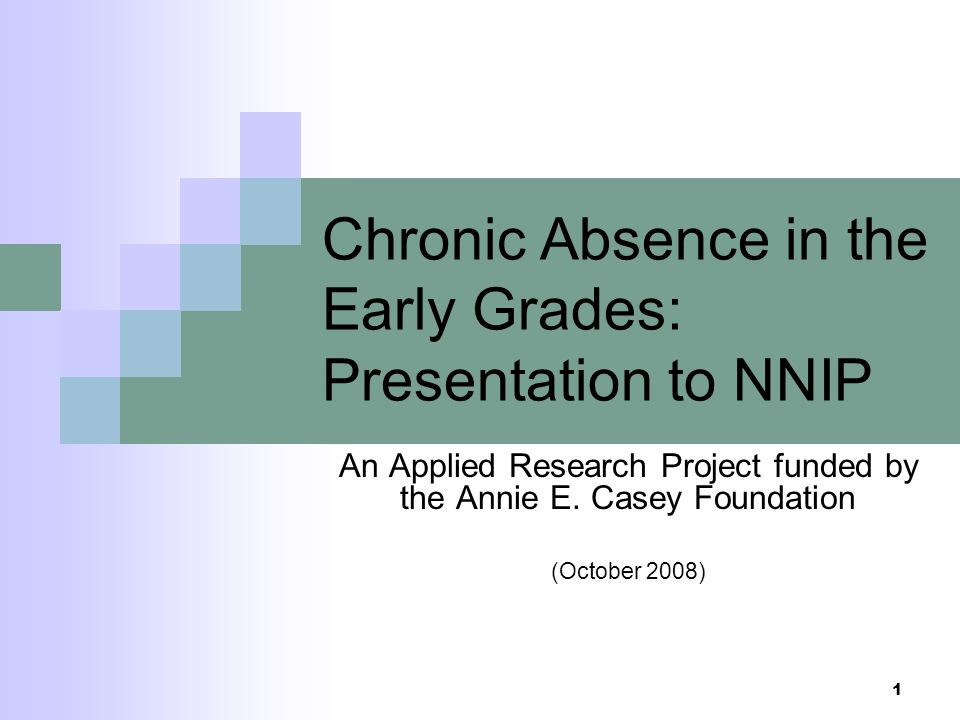 Chronic Absence in the Early Grades: Presentation to NNIP

An Applied Research Project funded by the Annie E. Casey Foundation

(October 2008)

1